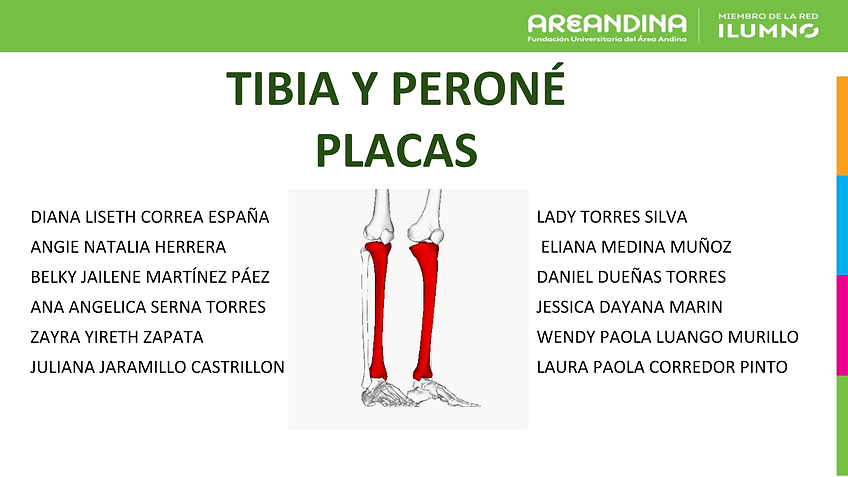 AREANDINA
Fundación Universitaria del Área Andina
MIEMBRO DE LA RED
ILUMNO

TIBIA Y PERONÉ
PLACAS

DIANA LISETH CORREA ESPAÑA
ANGIE NATALIA HERRERA
BELKY JAILENE MARTÍNEZ PÁEZ
ANA ANGELICA SERNA TORRES
ZAYRA YIRETH ZAPATA
JULIANA JARAMILLO CASTRILLON

LADY TORRES SILVA
ELIANA MEDINA MUÑOZ
DANIEL DUEÑAS TORRES
JESSICA DAYANA MARIN
WENDY PAOLA LUANGO MURILLO
LAURA PAOLA CORREDOR PINTO